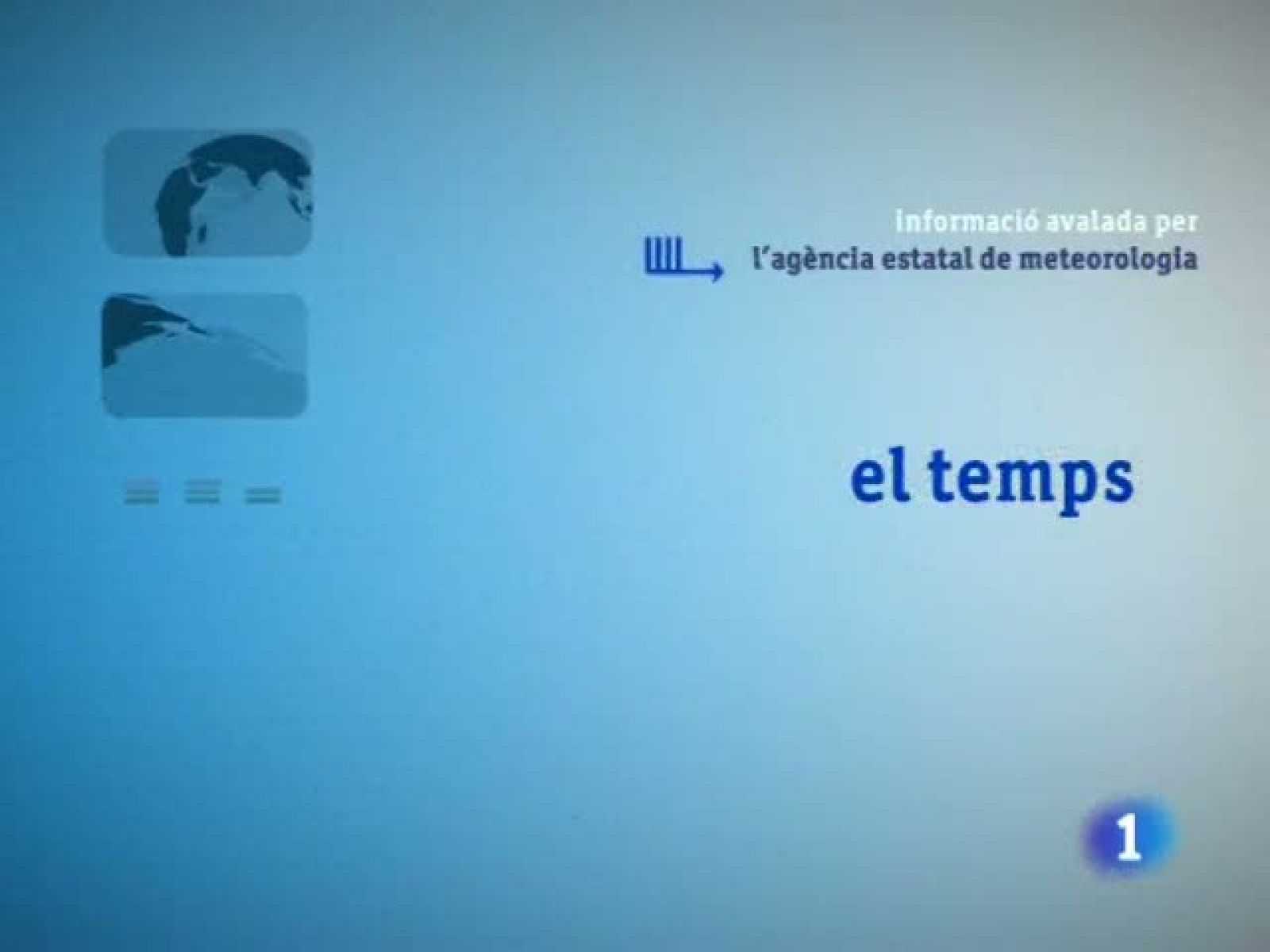 informació avalada per
l'agència estatal de meteorologia

el temps

1